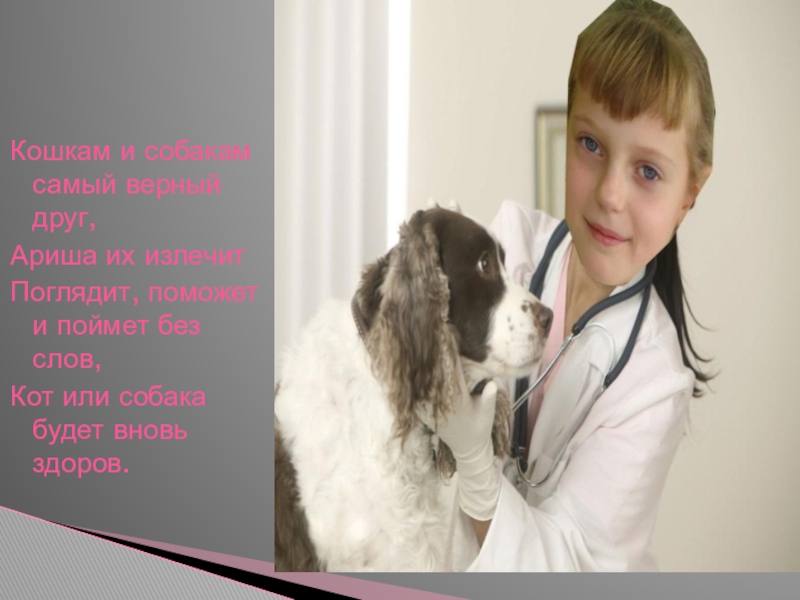 Кошкам и собакам самый верный друг,
Ариша их излечит
Поглядит, поможет и поймет без слов,
Кот или собака будет вновь здоров.